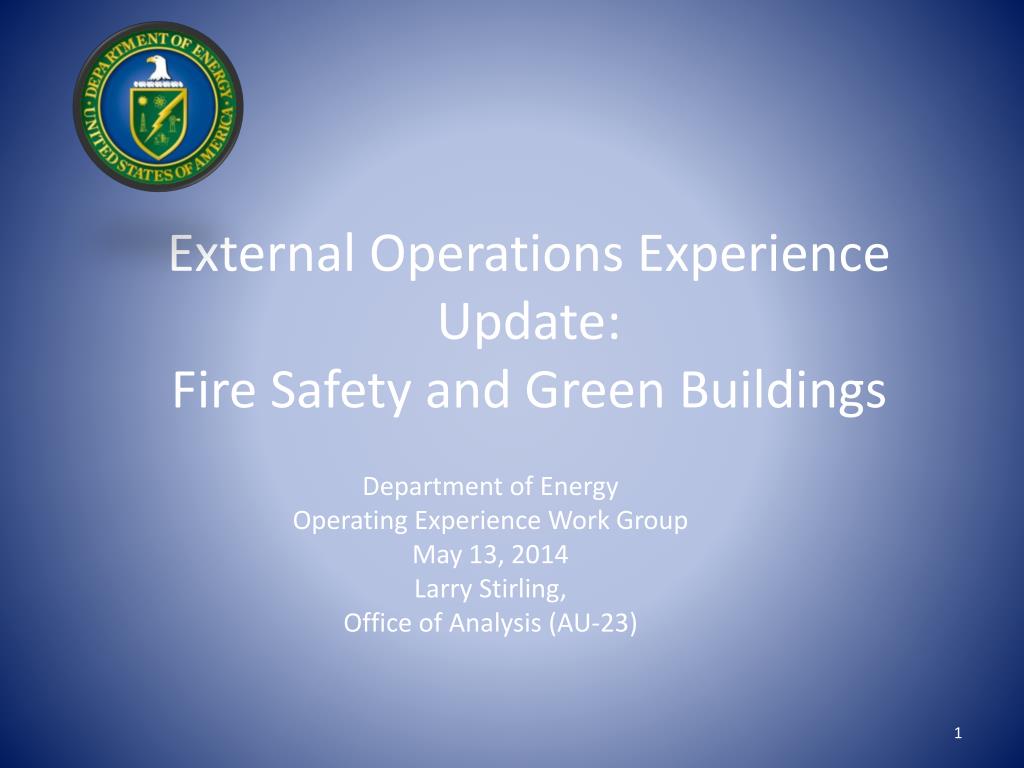 DEPARTMENT OF ENERGY
UNITED STATES OF AMERICA

External Operations Experience Update:
Fire Safety and Green Buildings

Department of Energy
Operating Experience Work Group
May 13, 2014
Larry Stirling,
Office of Analysis (AU-23)

1